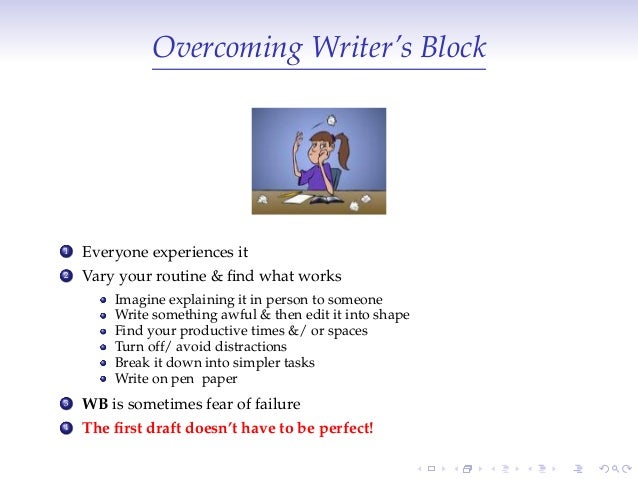 Overcoming Writer's Block

1 Everyone experiences it

2 Vary your routine & find what works
- Imagine explaining it in person to someone
- Write something awful & then edit it into shape
- Find your productive times &/ or spaces
- Turn off/ avoid distractions
- Break it down into simpler tasks
- Write on pen paper

3 **WB** is sometimes fear of failure

4 **The first draft doesn't have to be perfect!**